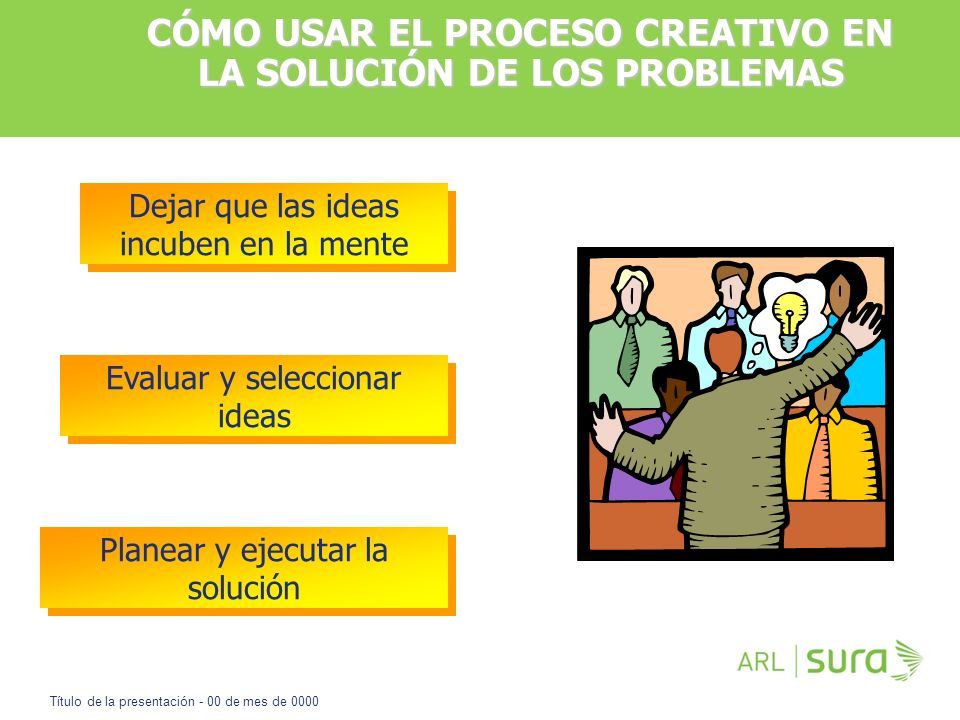 CÓMO USAR EL PROCESO CREATIVO EN LA SOLUCIÓN DE LOS PROBLEMAS

Dejar que las ideas incuben en la mente

Evaluar y seleccionar ideas

Planear y ejecutar la solución

ARL | sura

Título de la presentación - 00 de mes de 0000